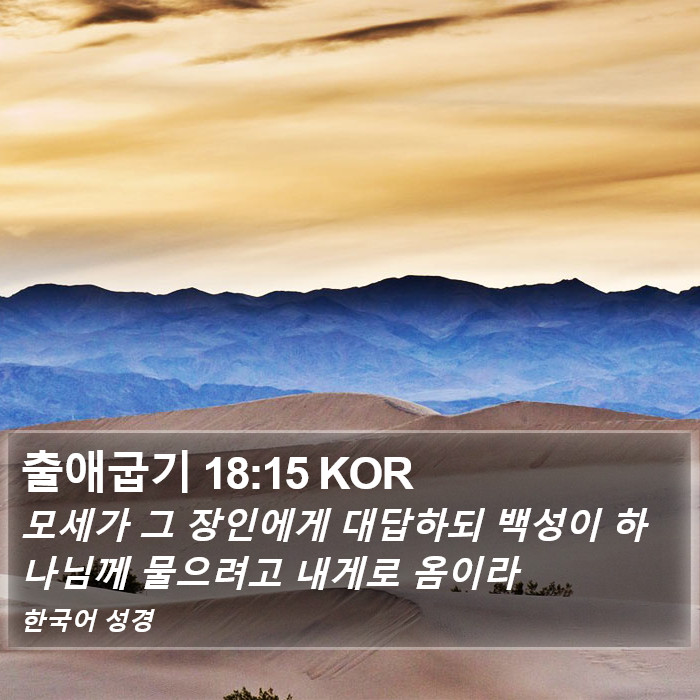 출애굽기 18:15 KOR

모세가 그 장인에게 대답하되 백성이 하나님께 물으려고 내게로 옴이라

한국어 성경